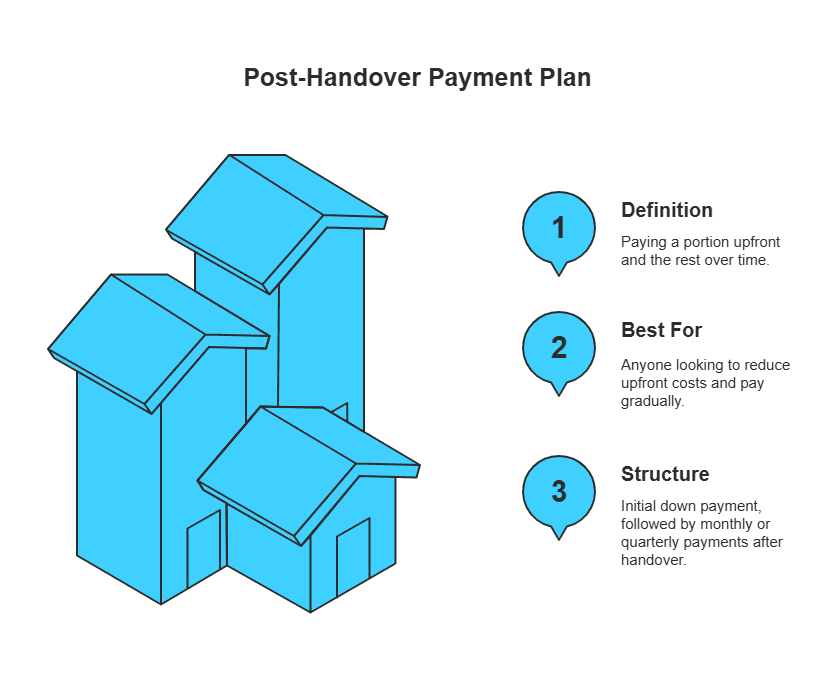 Post-Handover Payment Plan

1

Definition

Paying a portion upfront and the rest over time.

2

Best For

Anyone looking to reduce upfront costs and pay gradually.

3

Structure

Initial down payment, followed by monthly or quarterly payments after handover.